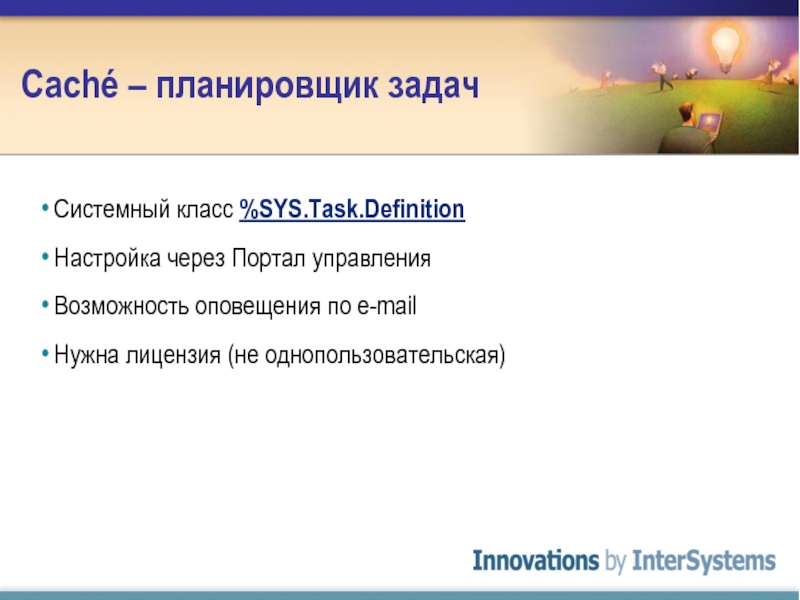 Caché – планировщик задач

• Системный класс %SYS.Task.Definition
• Настройка через Портал управления
• Возможность оповещения по e-mail
• Нужна лицензия (не однопользовательская)

Innovations by InterSystems